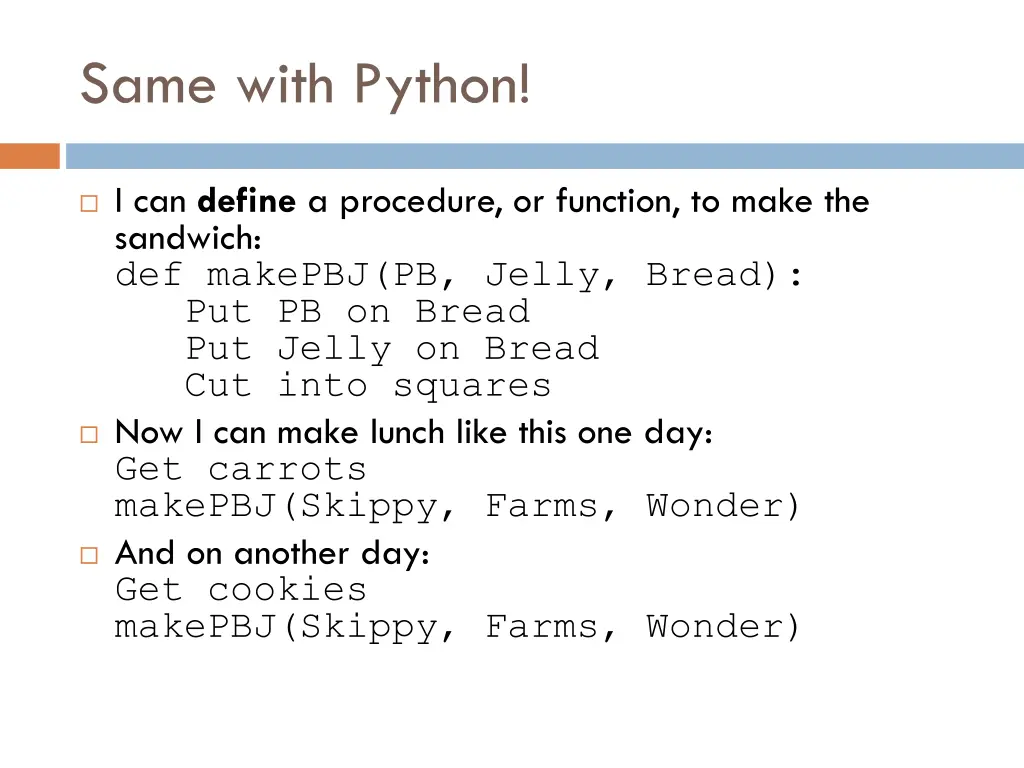 Same with Python!

I can define a procedure, or function, to make the sandwich:
def makePBJ(PB, Jelly, Bread):
Put PB on Bread
Put Jelly on Bread
Cut into squares

Now I can make lunch like this one day:
Get carrots
makePBJ(Skippy, Farms, Wonder)

And on another day:
Get cookies
makePBJ(Skippy, Farms, Wonder)